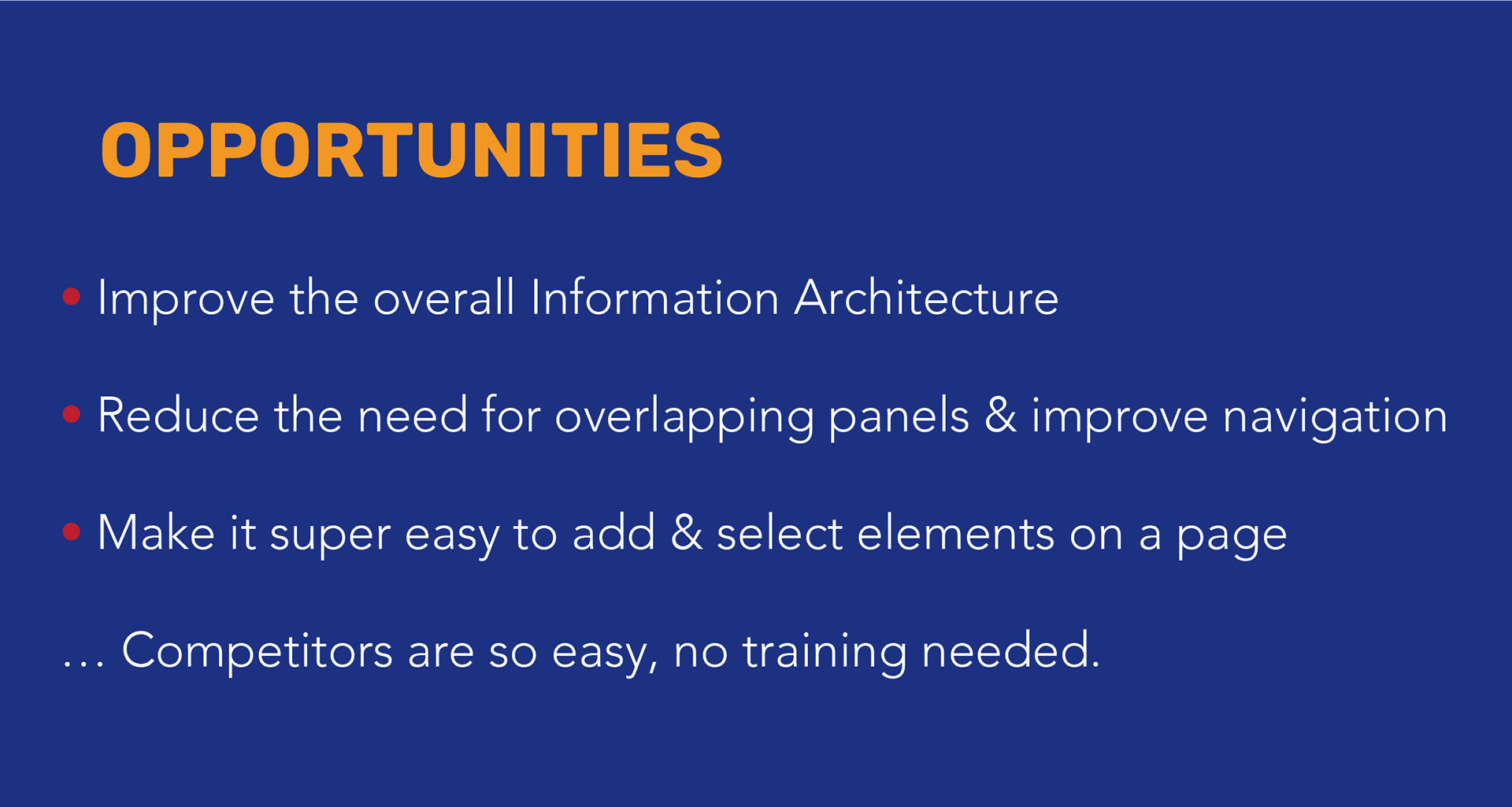 OPPORTUNITIES

• Improve the overall Information Architecture

• Reduce the need for overlapping panels & improve navigation

• Make it super easy to add & select elements on a page

… Competitors are so easy, no training needed.